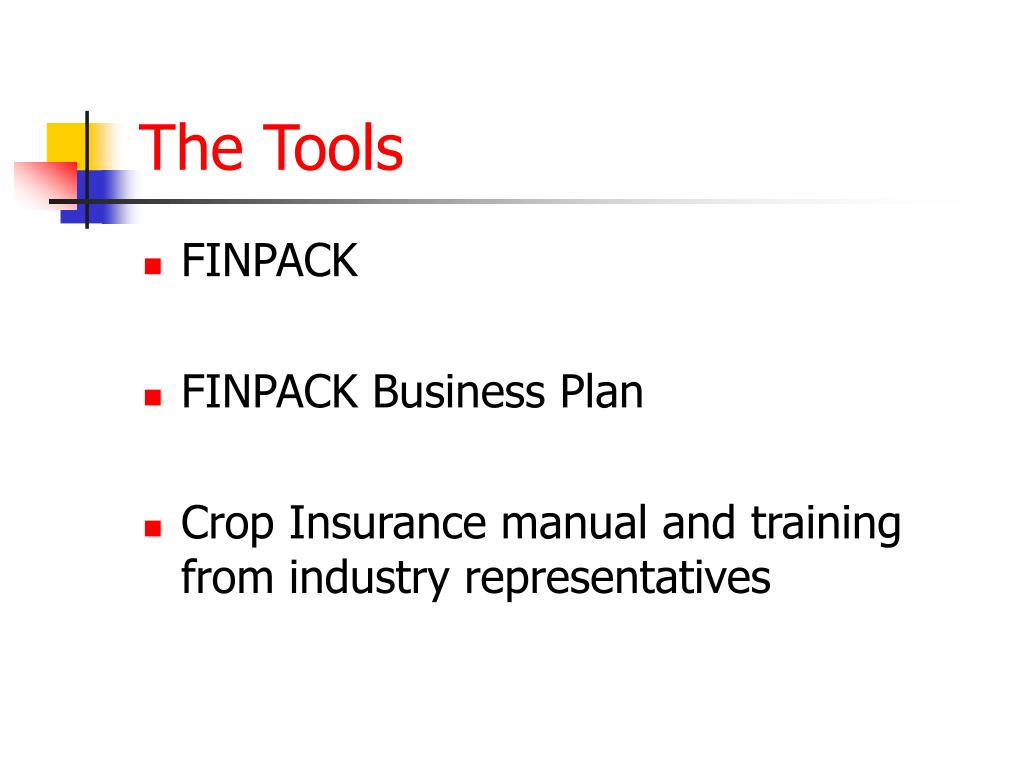 The Tools

- FINPACK
- FINPACK Business Plan
- Crop Insurance manual and training from industry representatives